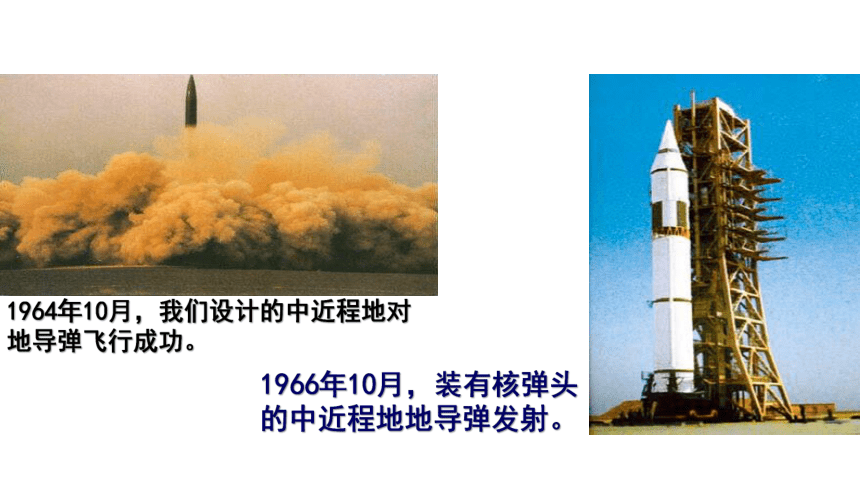 1964年10月，我们设计的中近程地对地导弹飞行成功。

1966年10月，装有核弹头的中近程地地导弹发射。